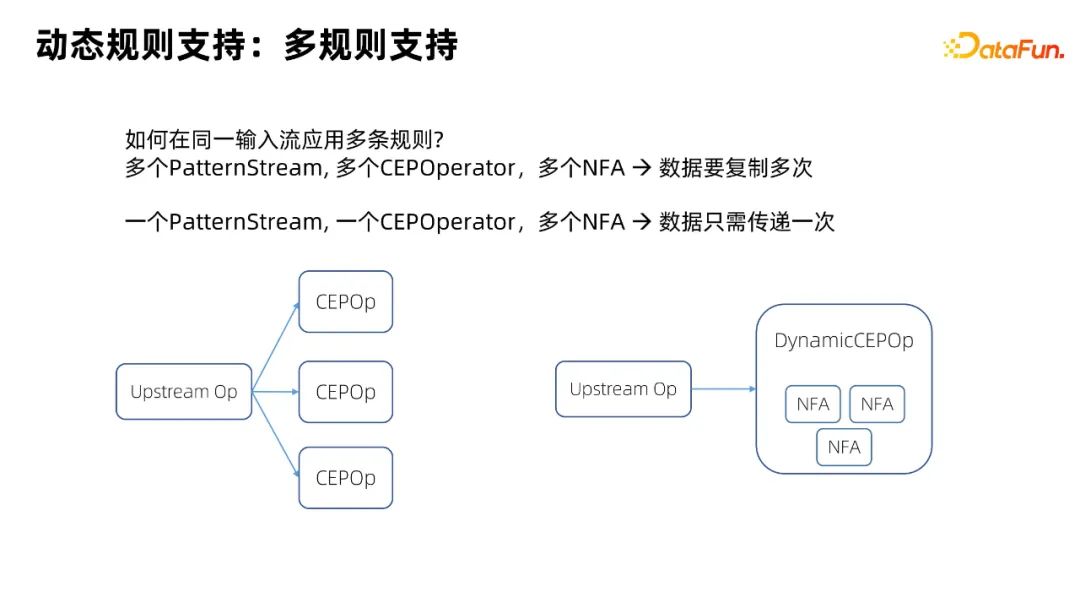 动态规则支持：多规则支持

DataFun.

如何在同一输入流应用多条规则?
多个PatternStream, 多个CEPOperator，多个NFA → 数据要复制多次

一个PatternStream, 一个CEPOperator，多个NFA → 数据只需传递一次

Upstream Op

CEPOp

CEPOp

CEPOp

Upstream Op

DynamicCEPOp

NFA

NFA

NFA